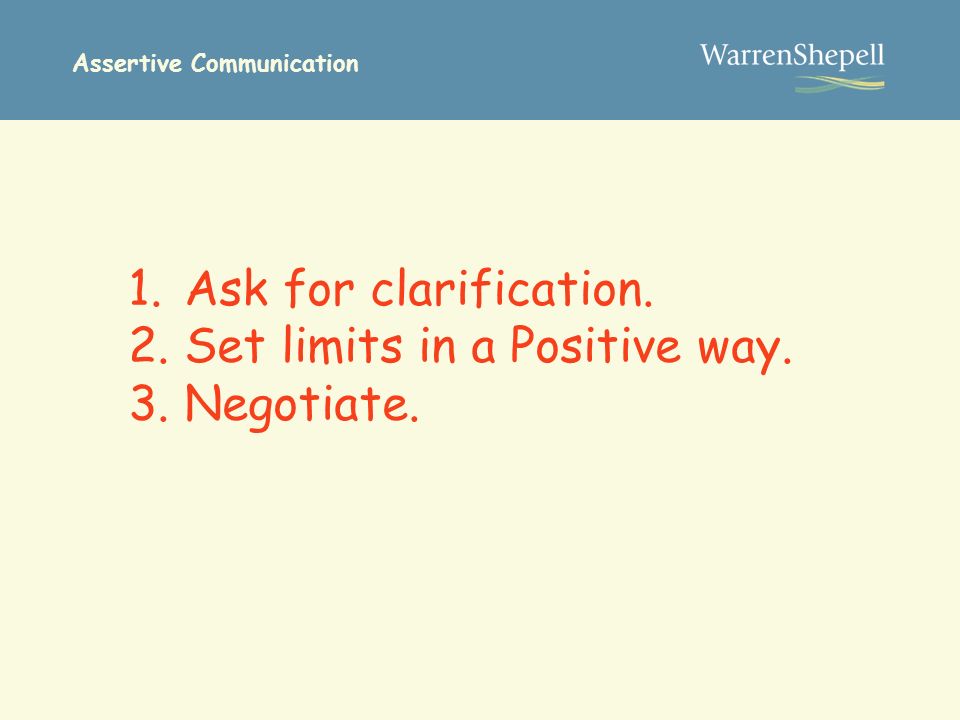 Assertive Communication

WarrenShepell

1. Ask for clarification.
2. Set limits in a Positive way.
3. Negotiate.